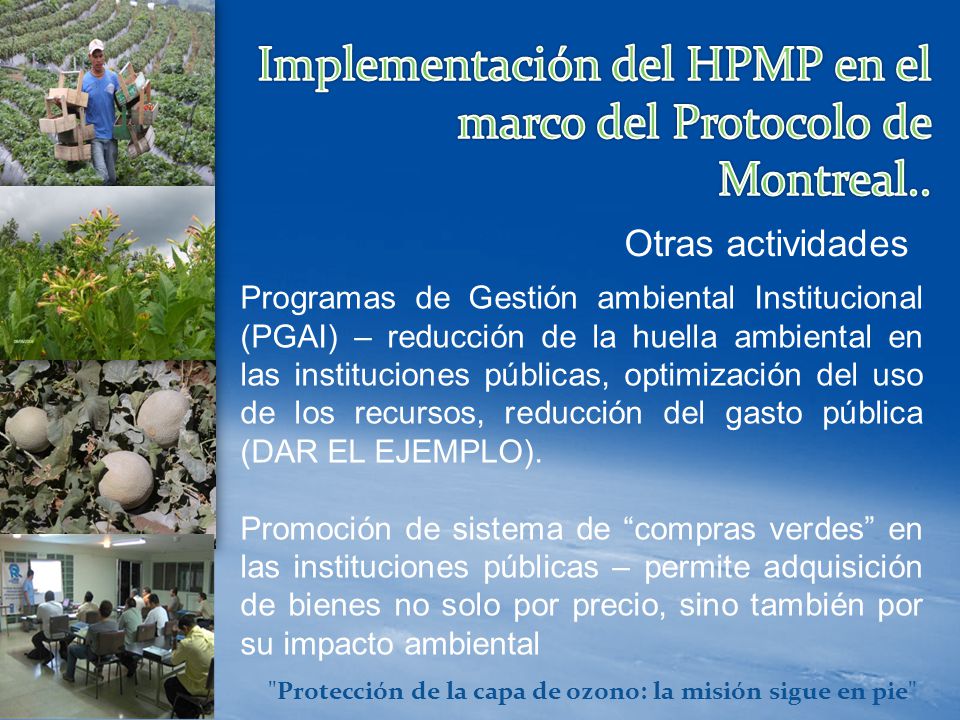 Implementación del HPMP en el marco del Protocolo de Montreal..

Otras actividades

Programas de Gestión ambiental Institucional (PGAI) – reducción de la huella ambiental en las instituciones públicas, optimización del uso de los recursos, reducción del gasto pública (DAR EL EJEMPLO).

Promoción de sistema de “compras verdes” en las instituciones públicas – permite adquisición de bienes no solo por precio, sino también por su impacto ambiental

"Protección de la capa de ozono: la misión sigue en pie"